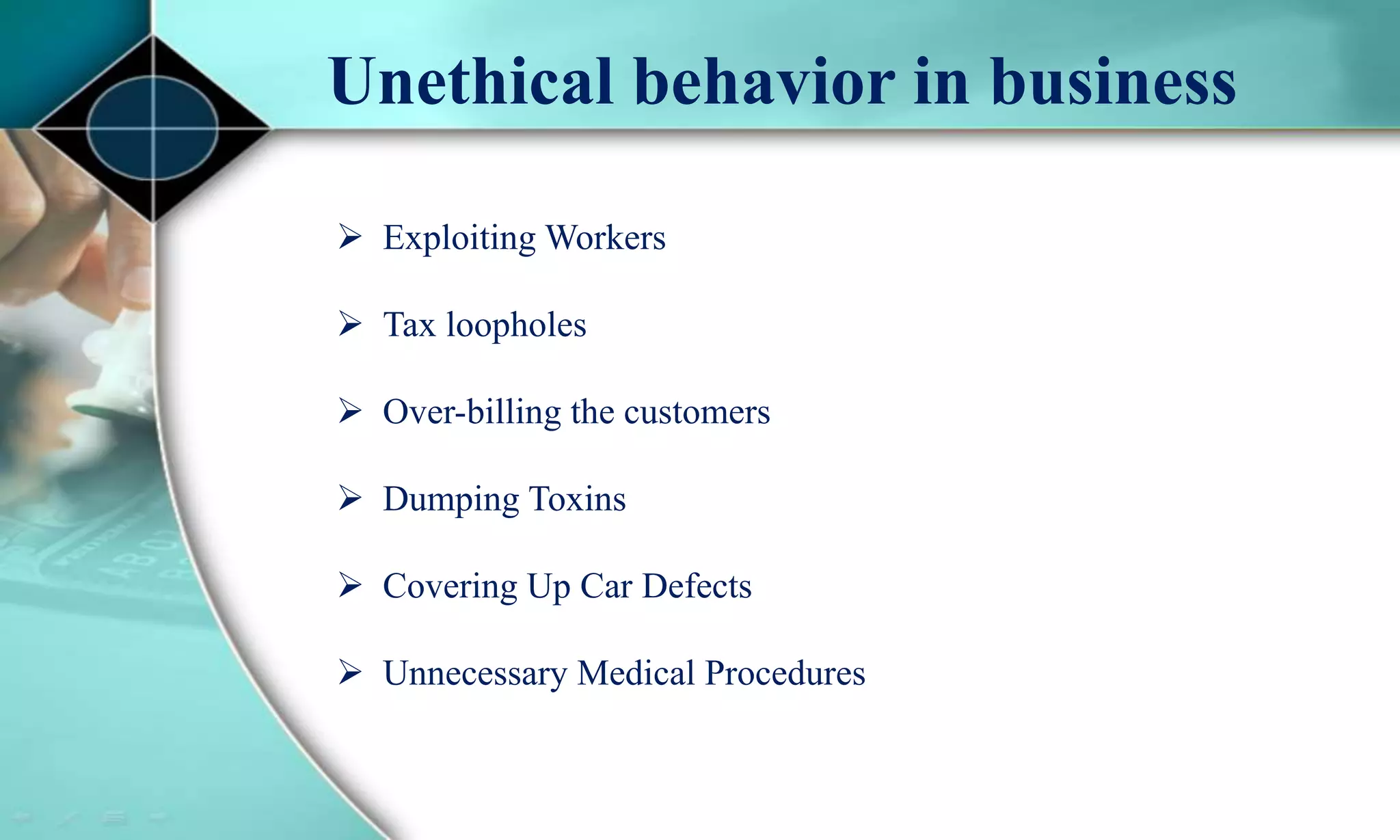 Unethical behavior in business

➢ Exploiting Workers

➢ Tax loopholes

➢ Over-billing the customers

➢ Dumping Toxins

➢ Covering Up Car Defects

➢ Unnecessary Medical Procedures